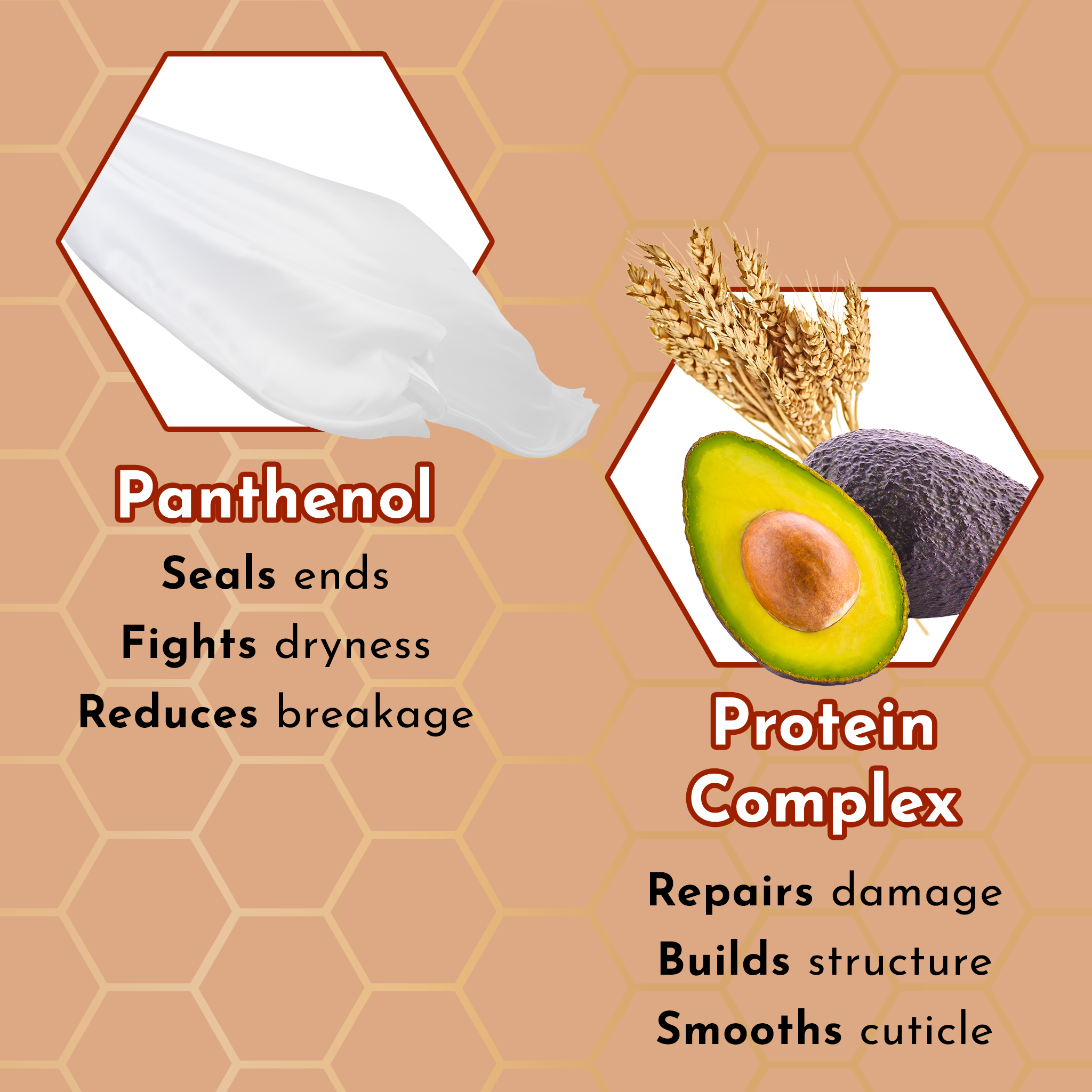 Panthenol

Seals ends
Fights dryness
Reduces breakage

Protein Complex

Repairs damage
Builds structure
Smooths cuticle